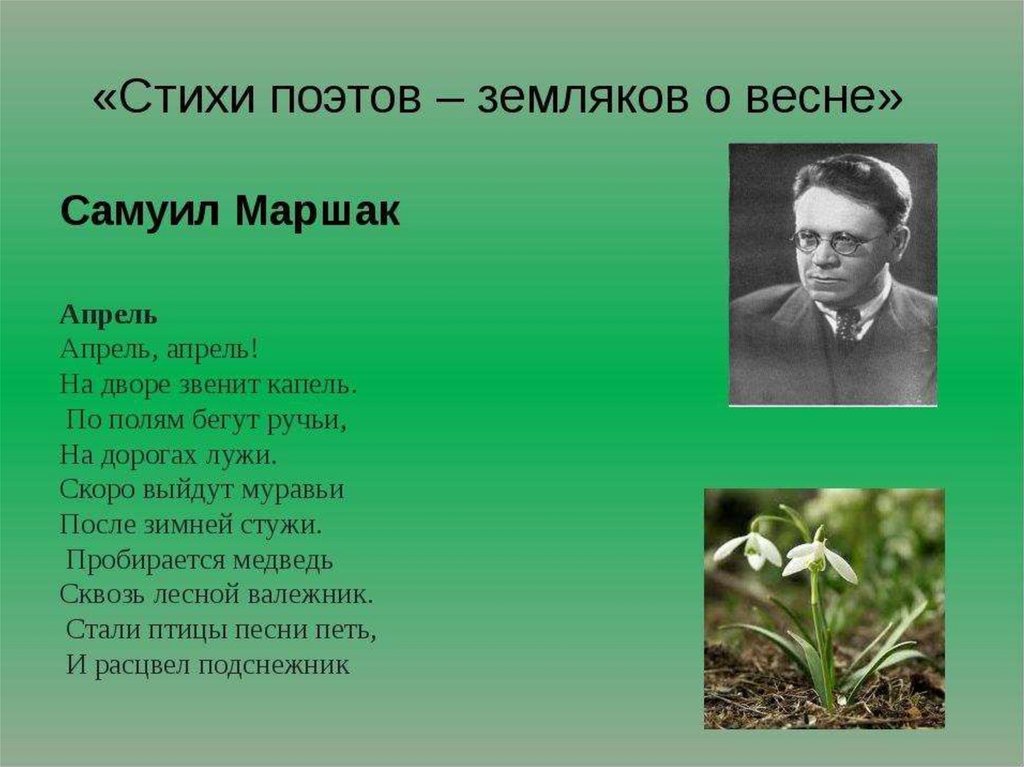 «Стихи поэтов – земляков о весне»

Самуил Маршак

Апрель
Апрель, апрель!
На дворе звенит капель.
По полям бегут ручьи,
На дорогах лужи.
Скоро выйдут муравьи
После зимней стужи.
Пробирается медведь
Сквозь лесной валежник.
Стали птицы песни петь,
И расцвел подснежник